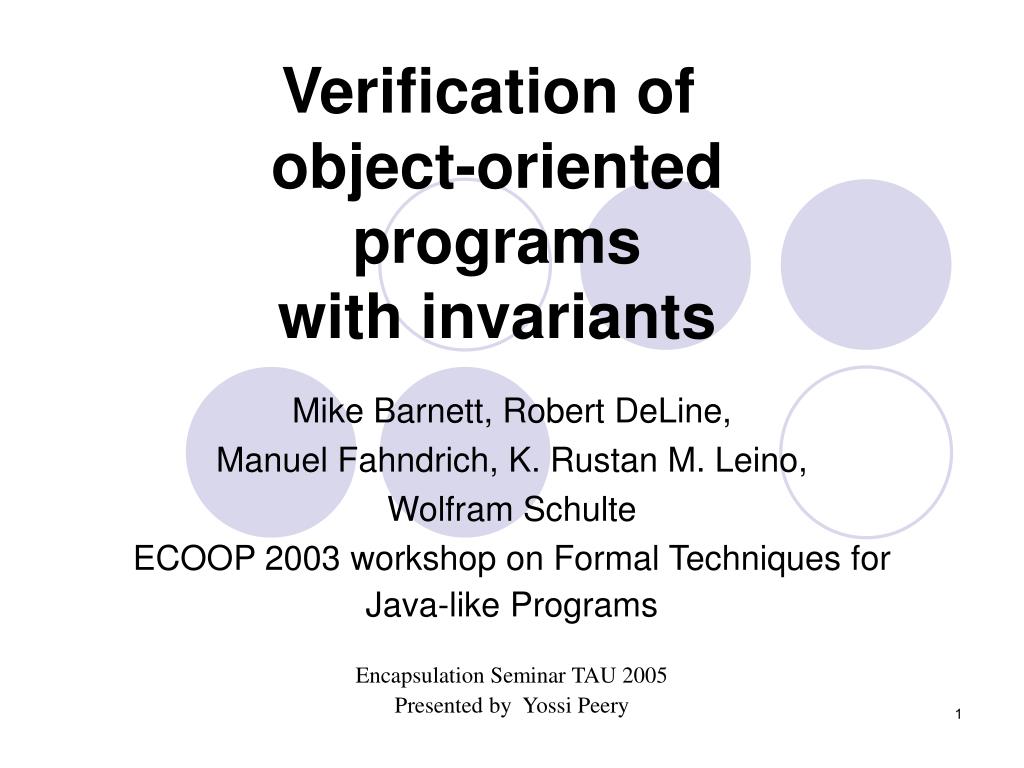 Verification of object-oriented programs with invariants

Mike Barnett, Robert DeLine, Manuel Fahndrich, K. Rustan M. Leino, Wolfram Schulte
ECOOP 2003 workshop on Formal Techniques for Java-like Programs

Encapsulation Seminar TAU 2005
Presented by Yossi Peery

1